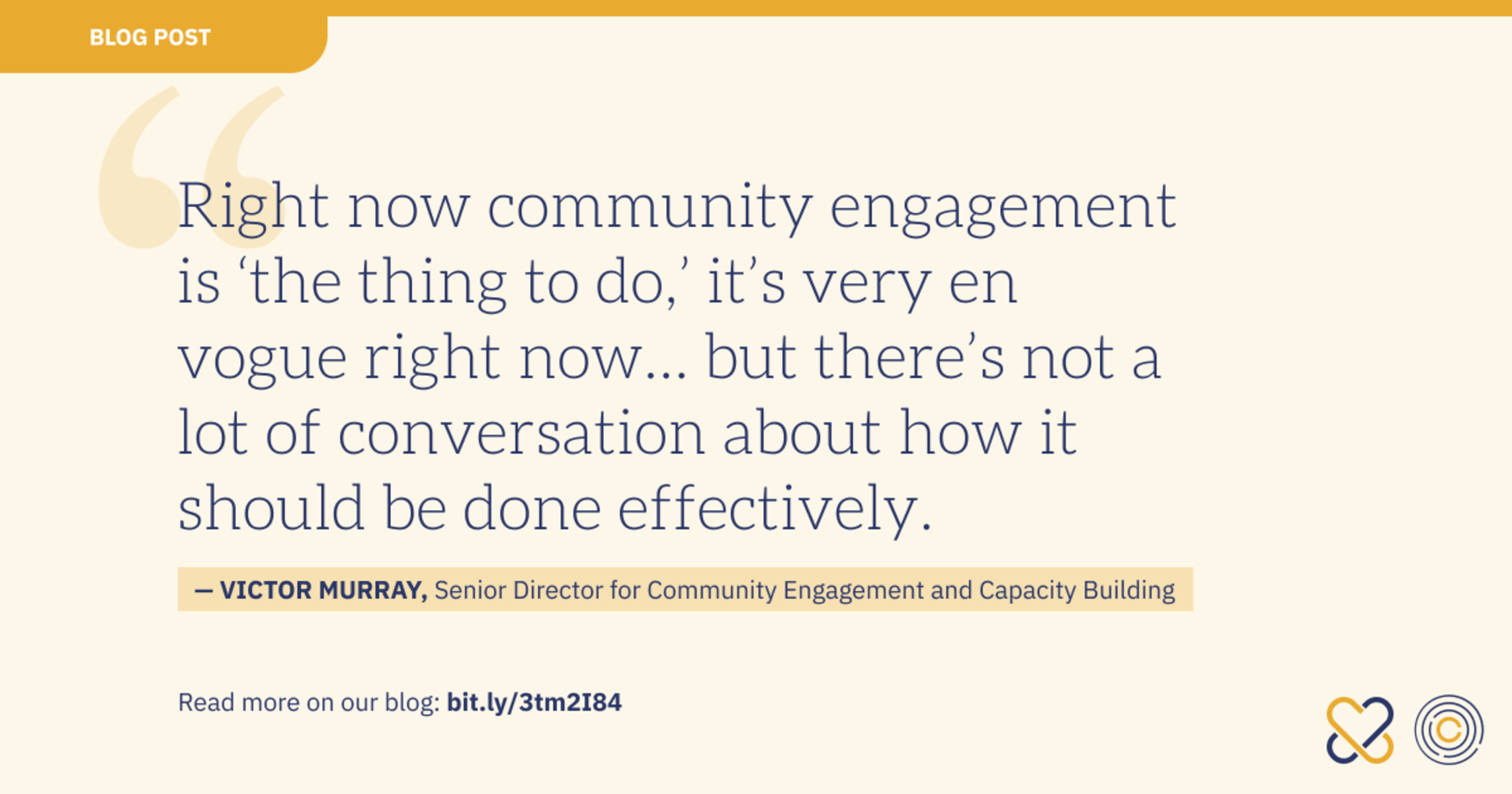 BLOG POST

“Right now community engagement is ‘the thing to do,’ it’s very en vogue right now... but there’s not a lot of conversation about how it should be done effectively.

— VICTOR MURRAY, Senior Director for Community Engagement and Capacity Building

Read more on our blog: bit.ly/3tm2I84